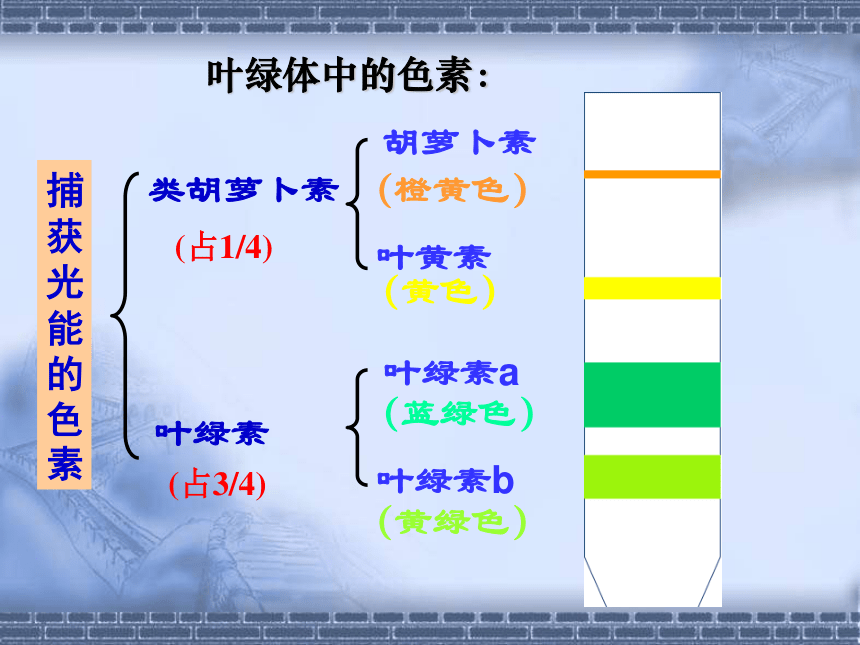 叶绿体中的色素：

捕获光能的色素

类胡萝卜素
(占1/4)

胡萝卜素
（橙黄色）

叶黄素
（黄色）

叶绿素
(占3/4)

叶绿素a
（蓝绿色）

叶绿素b
（黄绿色）